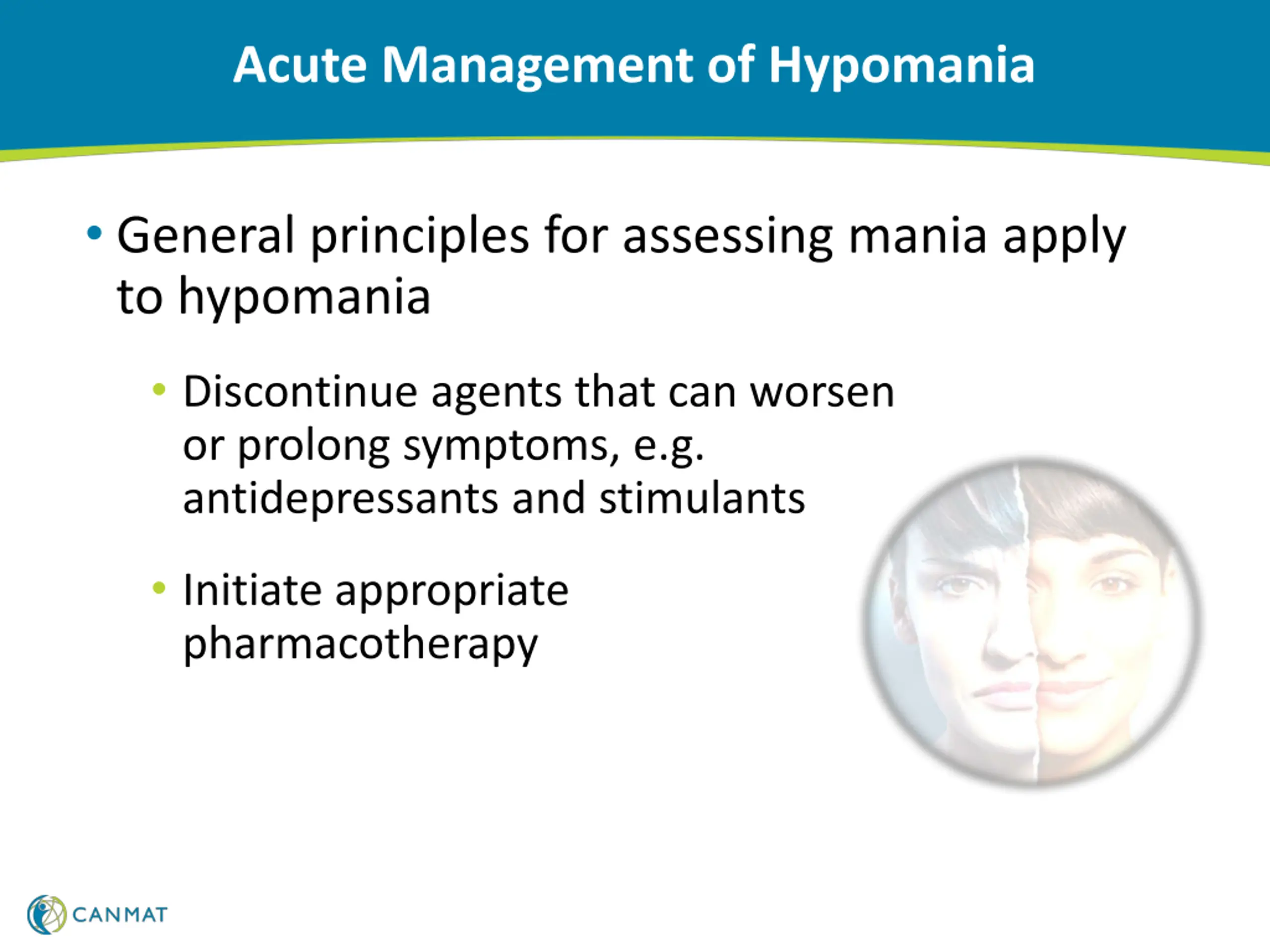 Acute Management of Hypomania

• General principles for assessing mania apply to hypomania

• Discontinue agents that can worsen or prolong symptoms, e.g. antidepressants and stimulants

• Initiate appropriate pharmacotherapy

CANMAT